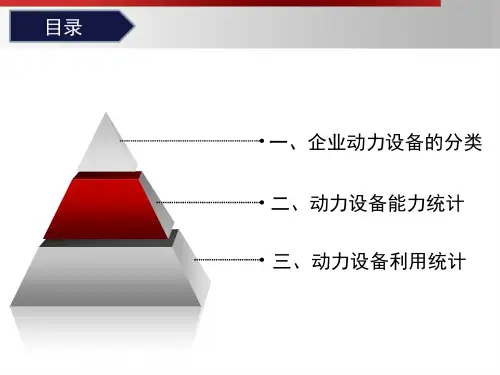 目录

一、企业动力设备的分类

二、动力设备能力统计

三、动力设备利用统计